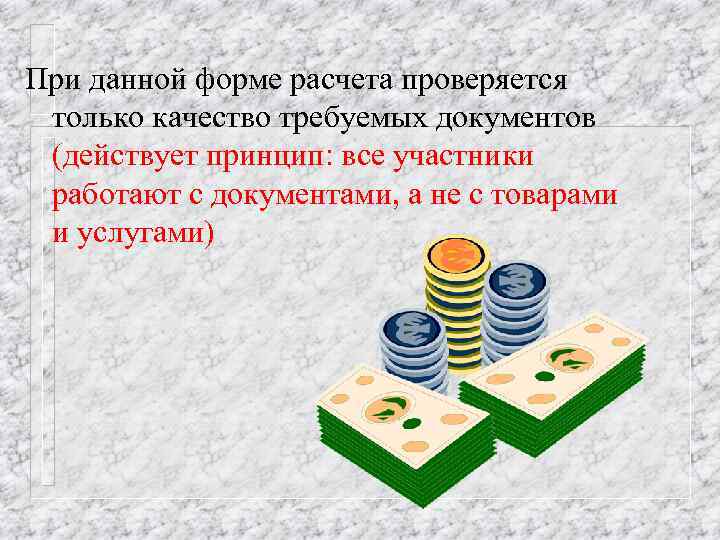 При данной форме расчета проверяется только качество требуемых документов (действует принцип: все участники работают с документами, а не с товарами и услугами)